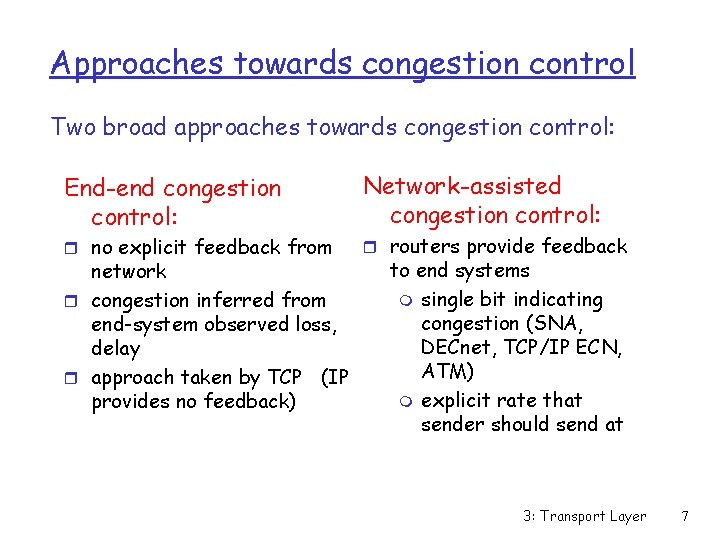 Approaches towards congestion control

Two broad approaches towards congestion control:

End-end congestion control:

- no explicit feedback from network
- congestion inferred from end-system observed loss, delay
- approach taken by TCP (IP provides no feedback)

Network-assisted congestion control:

- routers provide feedback to end systems
  - single bit indicating congestion (SNA, DECnet, TCP/IP ECN, ATM)
  - explicit rate that sender should send at

3: Transport Layer 7